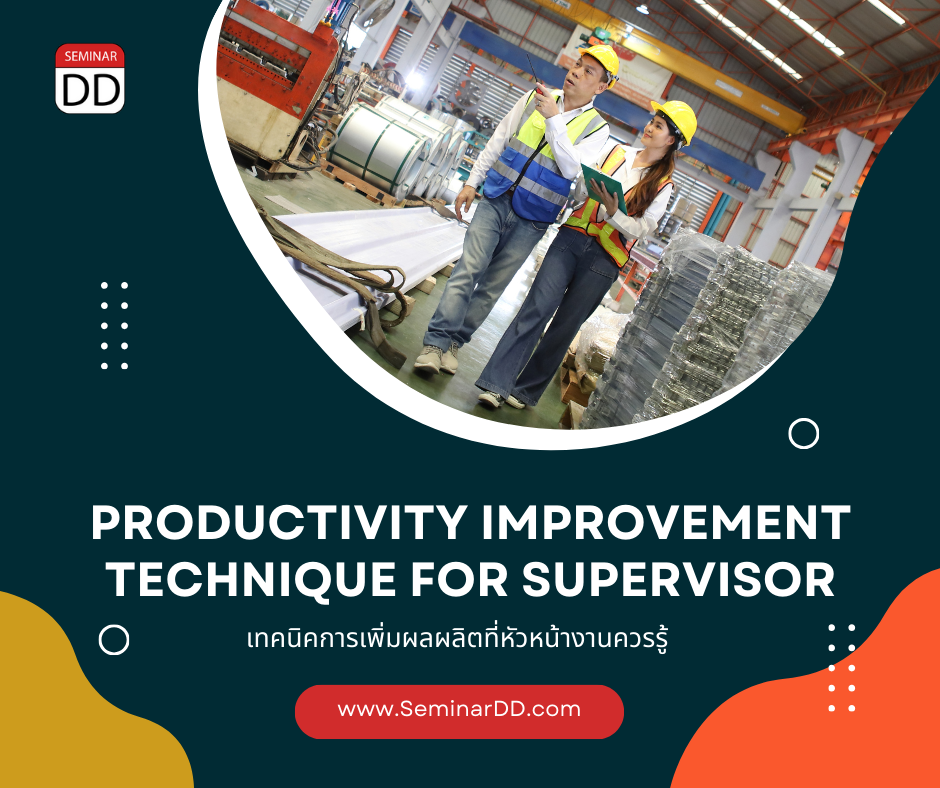 SEMINAR
DD

PRODUCTIVITY IMPROVEMENT TECHNIQUE FOR SUPERVISOR

เทคนิคการเพิ่มผลผลิตที่หัวหน้างานควรรู้

www.SeminarDD.com